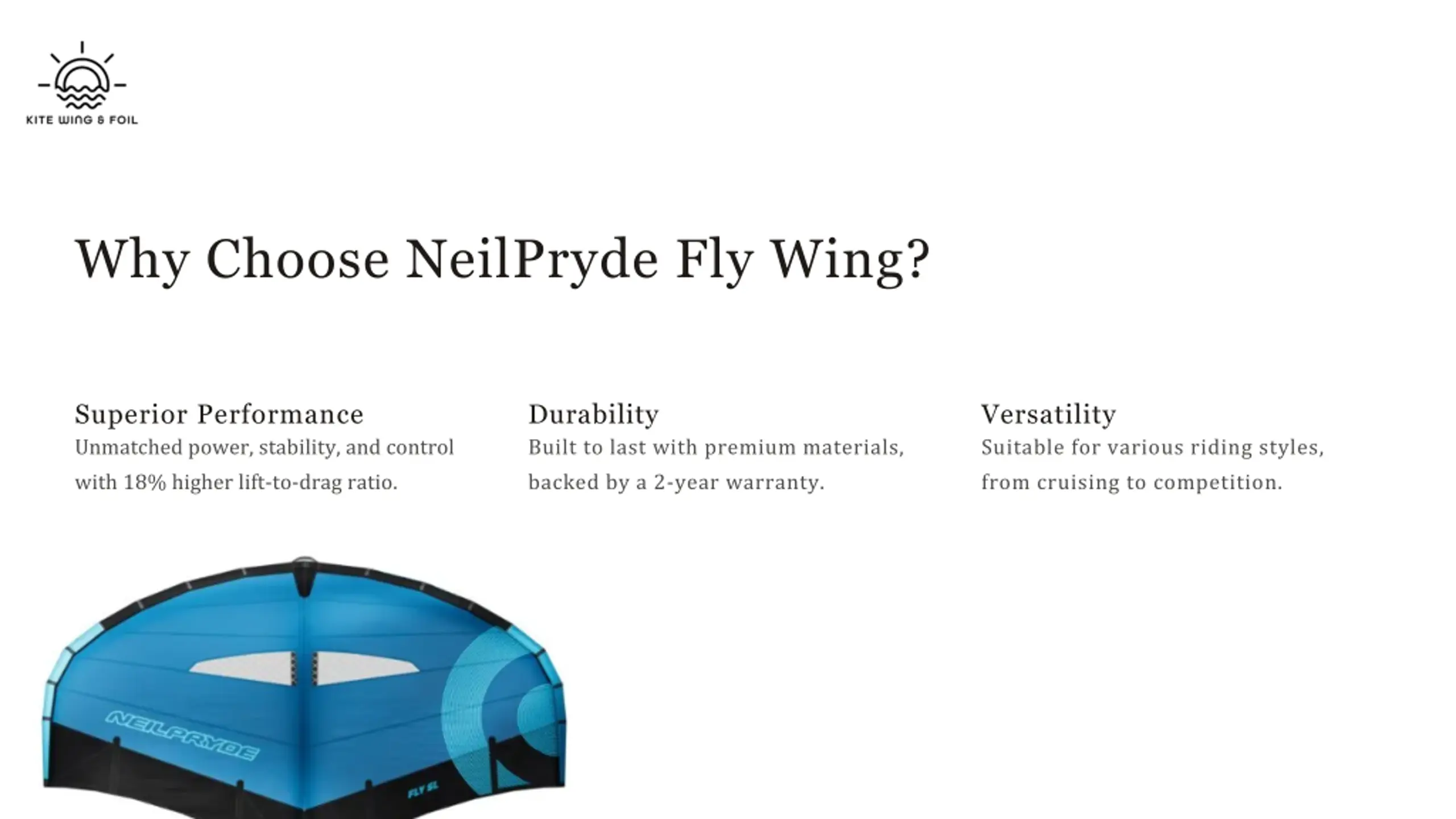 KITE WING & FOIL

Why Choose NeilPryde Fly Wing?

Superior Performance
Unmatched power, stability, and control with 18% higher lift-to-drag ratio.

Durability
Built to last with premium materials, backed by a 2-year warranty.

Versatility
Suitable for various riding styles, from cruising to competition.

NEILPRYDE

FLY SL